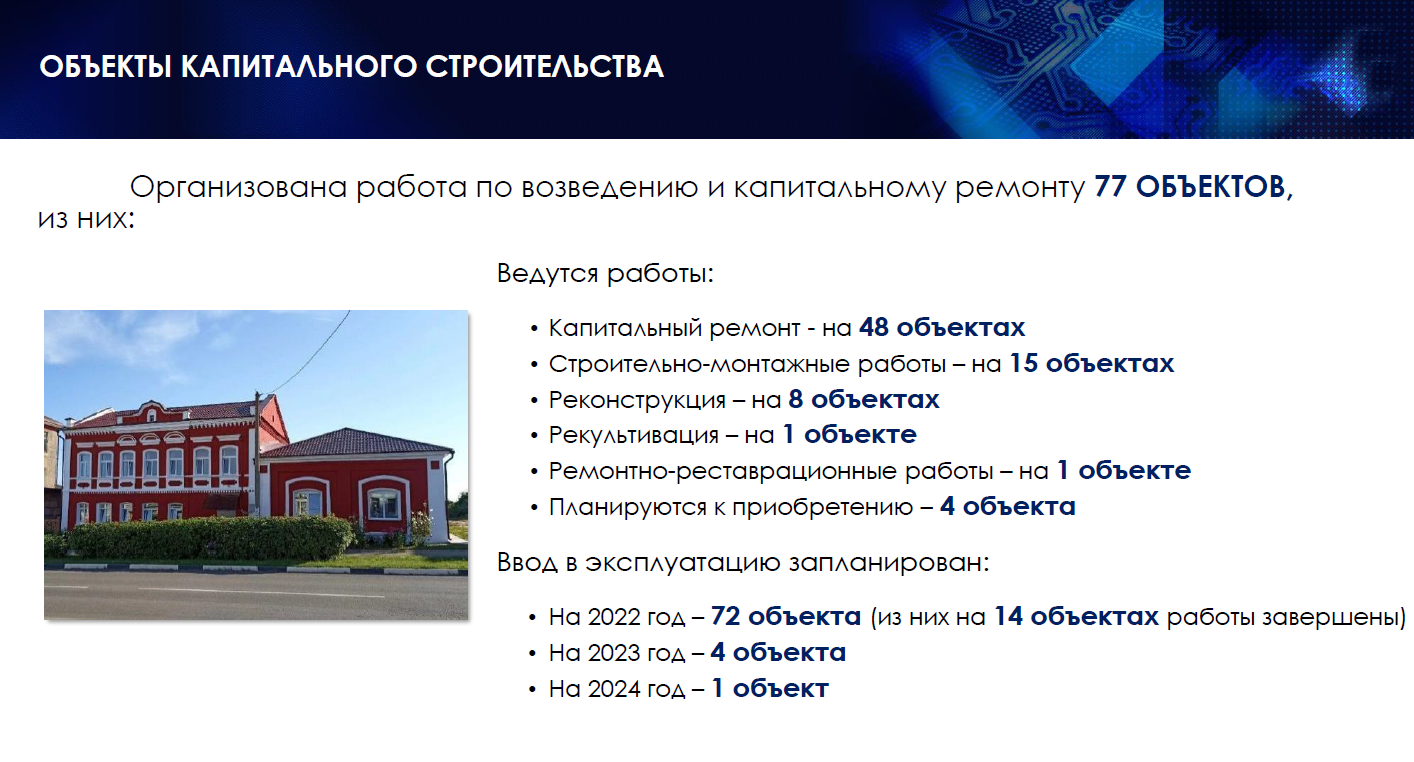 ОБЪЕКТЫ КАПИТАЛЬНОГО СТРОИТЕЛЬСТВА

Организована работа по возведению и капитальному ремонту 77 ОБЪЕКТОВ, из них:

Ведутся работы:

• Капитальный ремонт - на 48 объектах
• Строительно-монтажные работы – на 15 объектах
• Реконструкция – на 8 объектах
• Рекультивация – на 1 объекте
• Ремонтно-реставрационные работы – на 1 объекте
• Планируются к приобретению – 4 объекта

Ввод в эксплуатацию запланирован:

• На 2022 год – 72 объекта (из них на 14 объектах работы завершены)
• На 2023 год – 4 объекта
• На 2024 год – 1 объект